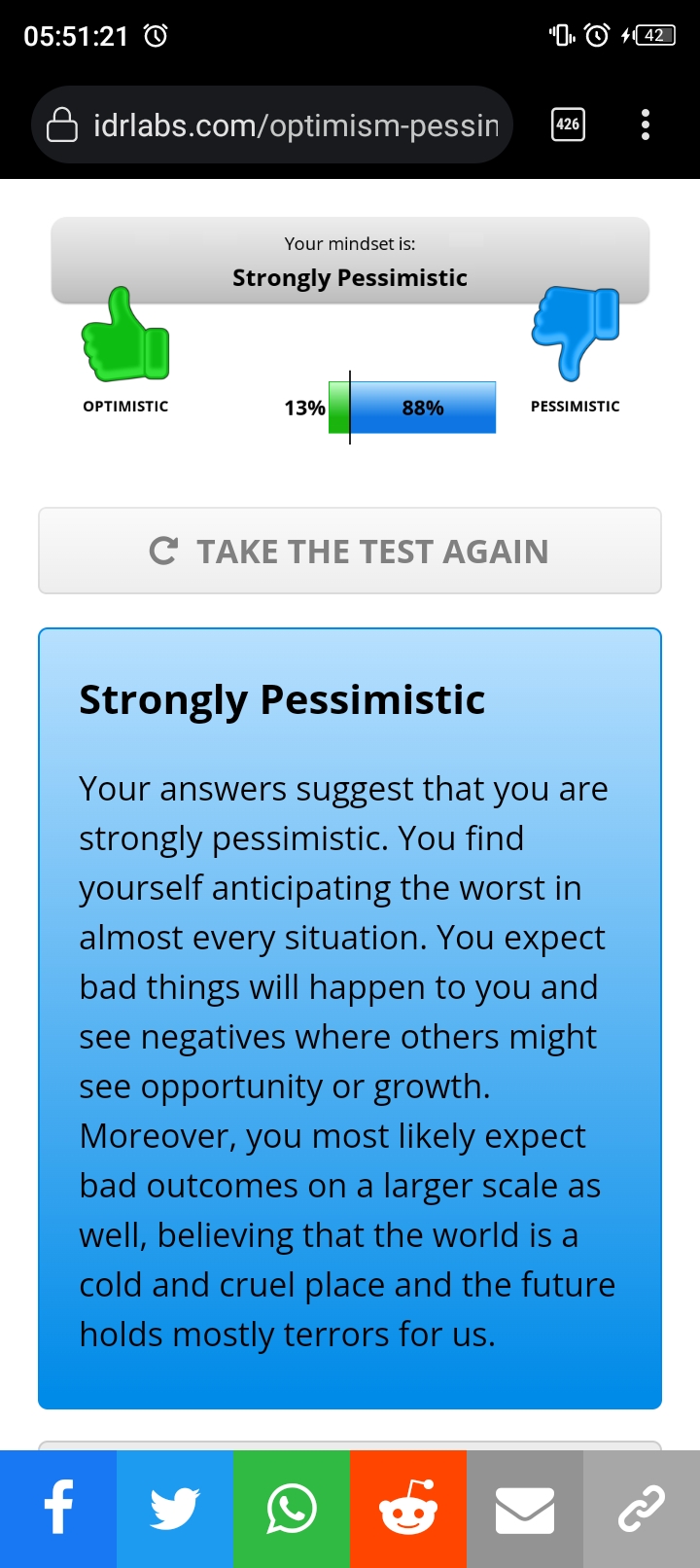 05:51:21

42

idrlabs.com/optimism-pessin

426

Your mindset is:

Strongly Pessimistic

OPTIMISTIC

13%

88%

PESSIMISTIC

TAKE THE TEST AGAIN

Strongly Pessimistic

Your answers suggest that you are strongly pessimistic. You find yourself anticipating the worst in almost every situation. You expect bad things will happen to you and see negatives where others might see opportunity or growth. Moreover, you most likely expect bad outcomes on a larger scale as well, believing that the world is a cold and cruel place and the future holds mostly terrors for us.